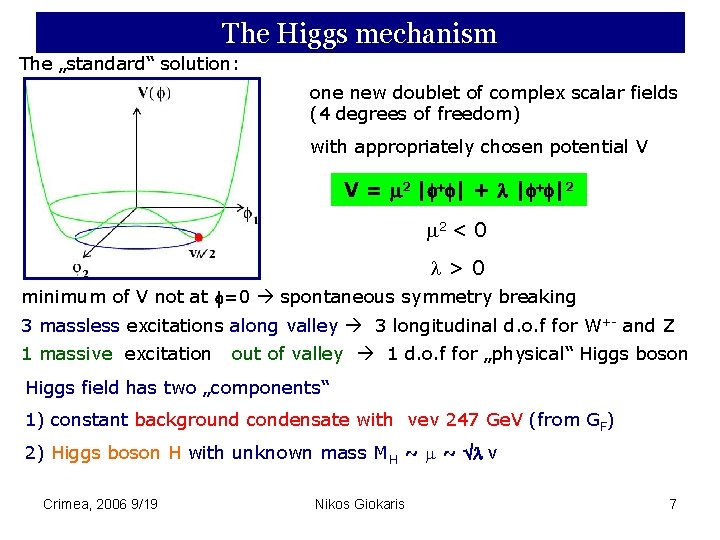 The Higgs mechanism

The „standard“ solution:

$V(\phi)$

$\phi_1$

$\phi_2$

$v/\sqrt{2}$

one new doublet of complex scalar fields (4 degrees of freedom)

with appropriately chosen potential V

$V = \mu^2 |\phi^+\phi| + \lambda |\phi^+\phi|^2$

$\mu^2 < 0$

$\lambda > 0$

minimum of V not at $\phi=0$ → spontaneous symmetry breaking

3 massless excitations along valley → 3 longitudinal d.o.f for $W^{+-}$ and Z

1 massive excitation out of valley → 1 d.o.f for „physical“ Higgs boson

Higgs field has two „components“

1) constant background condensate with vev 247 GeV (from $G_F$)

2) Higgs boson H with unknown mass $M_H \sim \mu \sim \sqrt{\lambda}\, v$

Crimea, 2006 9/19

Nikos Giokaris

7